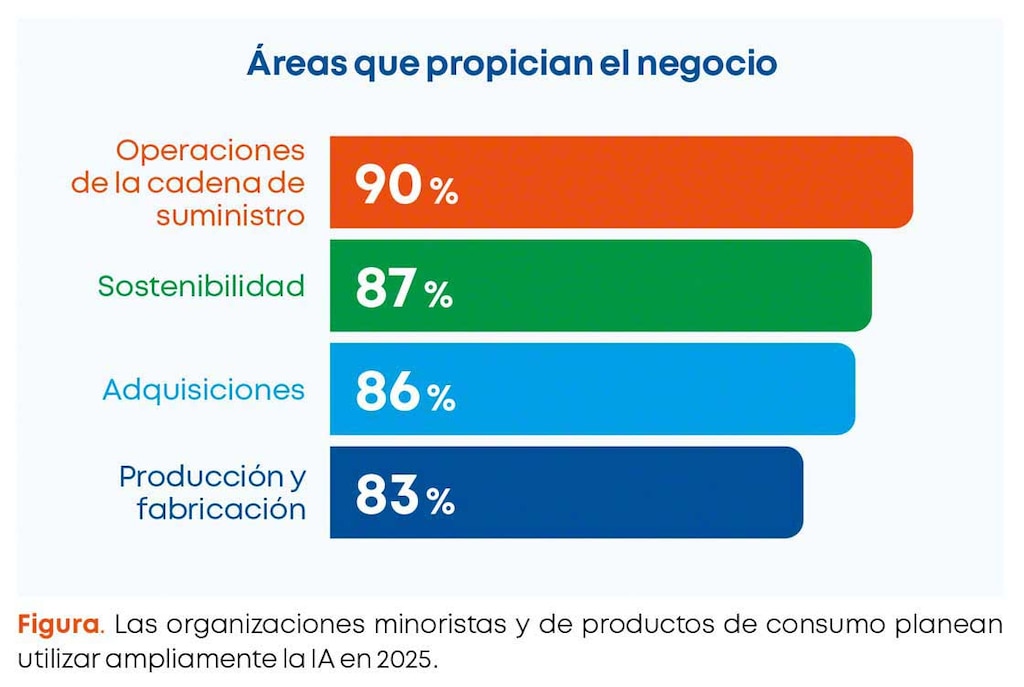 Áreas que propician el negocio

Operaciones de la cadena de suministro 90 %

Sostenibilidad 87 %

Adquisiciones 86 %

Producción y fabricación 83 %

Figura. Las organizaciones minoristas y de productos de consumo planean utilizar ampliamente la IA en 2025.